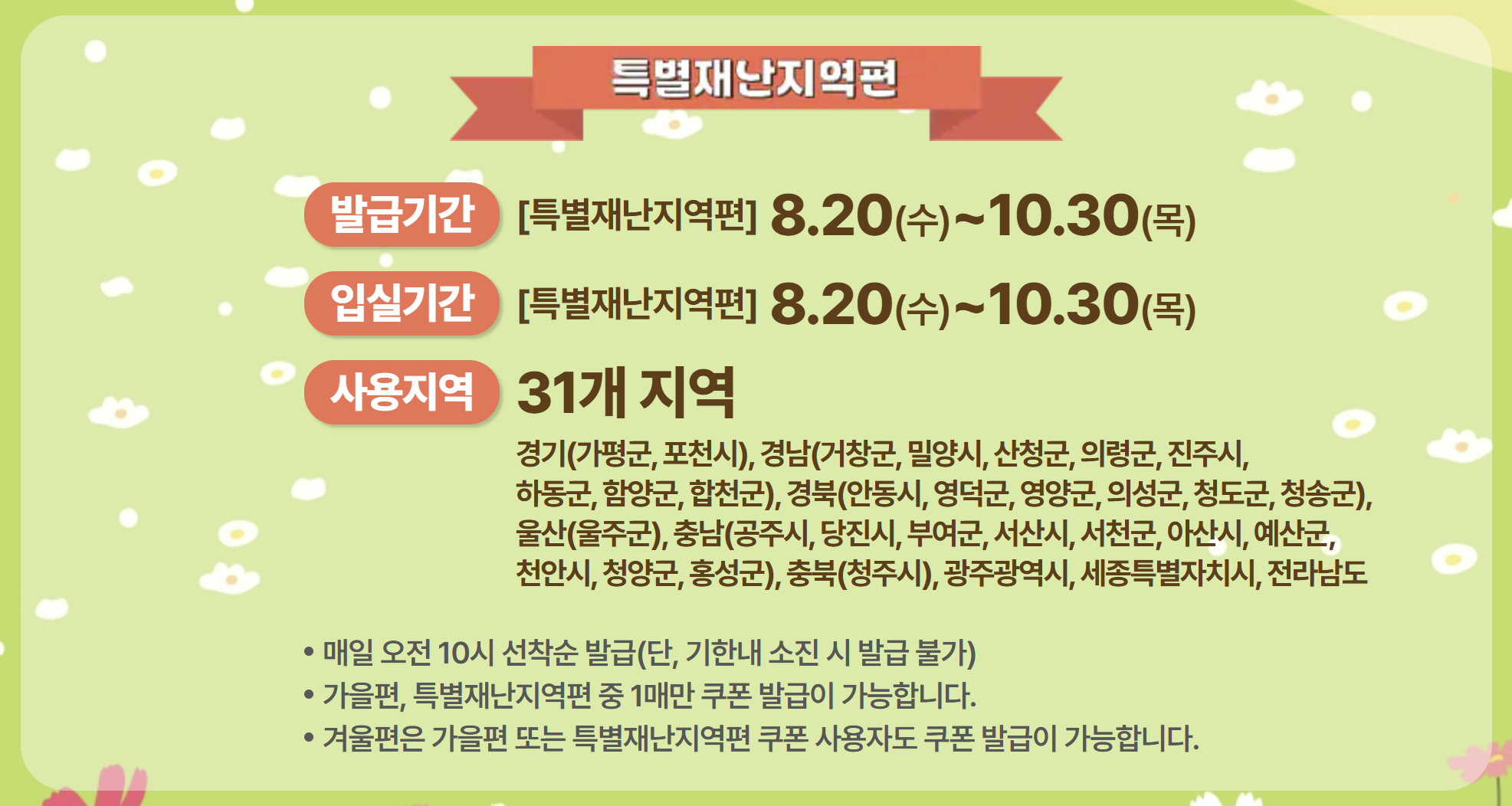 특별재난지역편

발급기간 [특별재난지역편] 8.20(수)~10.30(목)

입실기간 [특별재난지역편] 8.20(수)~10.30(목)

사용지역 31개 지역

경기(가평군, 포천시), 경남(거창군, 밀양시, 산청군, 의령군, 진주시, 하동군, 함양군, 합천군), 경북(안동시, 영덕군, 영양군, 의성군, 청도군, 청송군), 울산(울주군), 충남(공주시, 당진시, 부여군, 서산시, 서천군, 아산시, 예산군, 천안시, 청양군, 홍성군), 충북(청주시), 광주광역시, 세종특별자치시, 전라남도

• 매일 오전 10시 선착순 발급(단, 기한내 소진 시 발급 불가)
• 가을편, 특별재난지역편 중 1매만 쿠폰 발급이 가능합니다.
• 겨울편은 가을편 또는 특별재난지역편 쿠폰 사용자도 쿠폰 발급이 가능합니다.